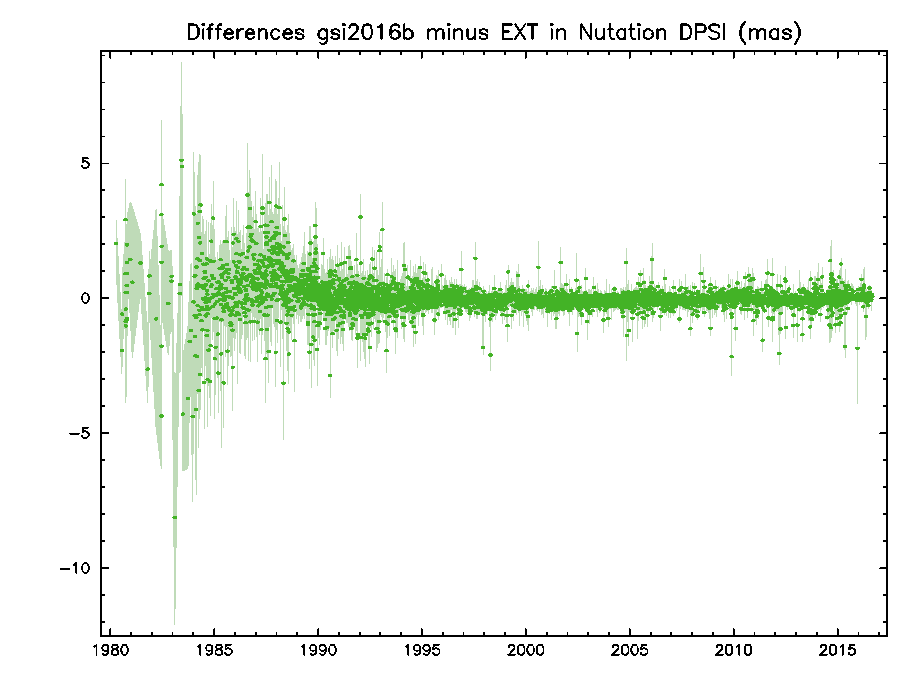 Differences gsi2016b minus EXT in Nutation DPSI (mas)

5
0
−5
−10

1980 1985 1990 1995 2000 2005 2010 2015